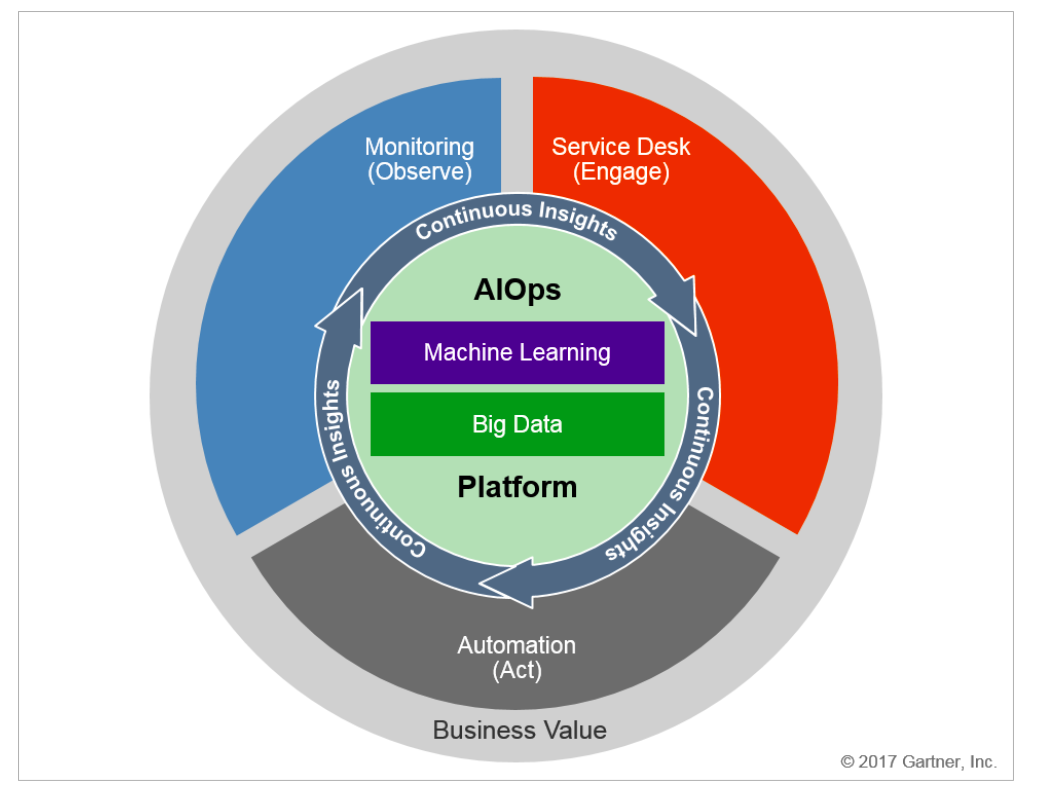 Monitoring
(Observe)

Service Desk
(Engage)

Continuous Insights

AIOps

Machine Learning

Big Data

Platform

Continuous Insights

Continuous Insights

Automation
(Act)

Business Value

© 2017 Gartner, Inc.